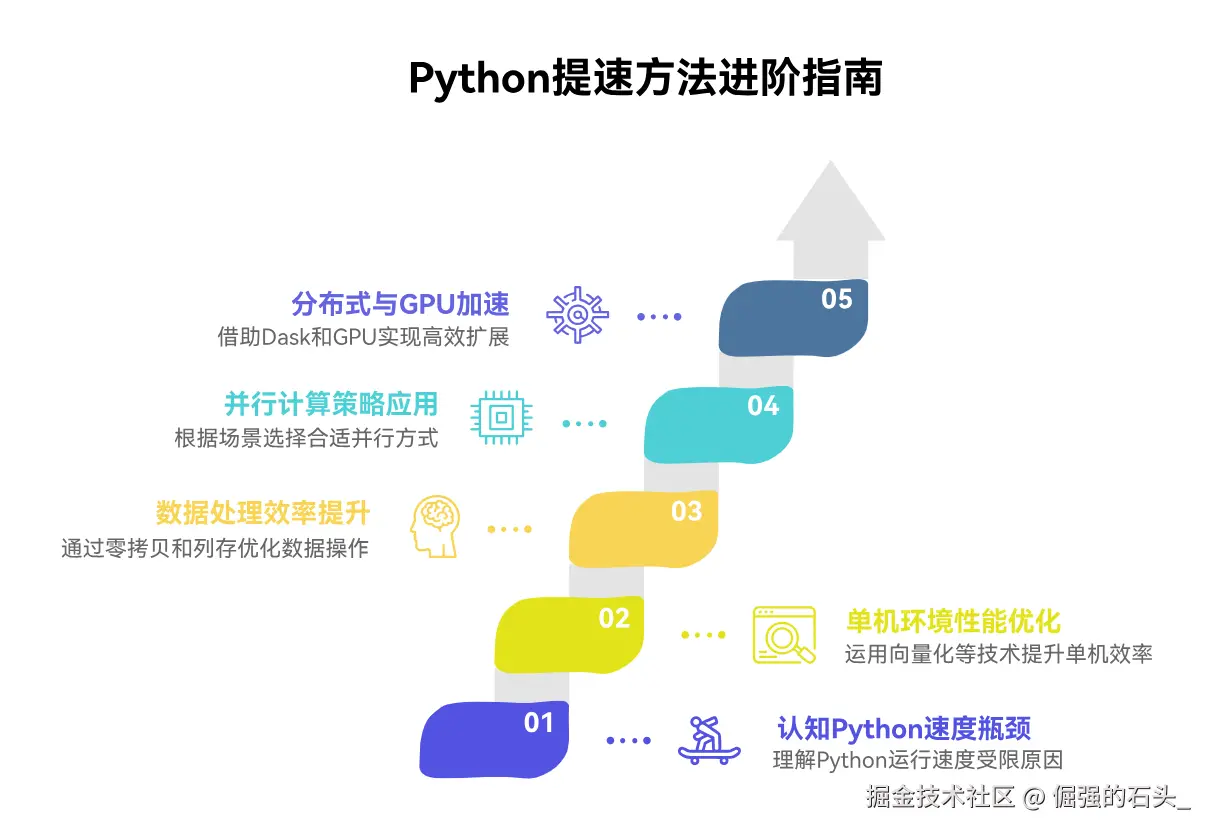 Python提速方法进阶指南

分布式与GPU加速
借助Dask和GPU实现高效扩展

05

并行计算策略应用
根据场景选择合适并行方式

04

数据处理效率提升
通过零拷贝和列存优化数据操作

03

02

单机环境性能优化
运用向量化等技术提升单机效率

01

认知Python速度瓶颈
理解Python运行速度受限原因

掘金技术社区 @ 倔强的石头_